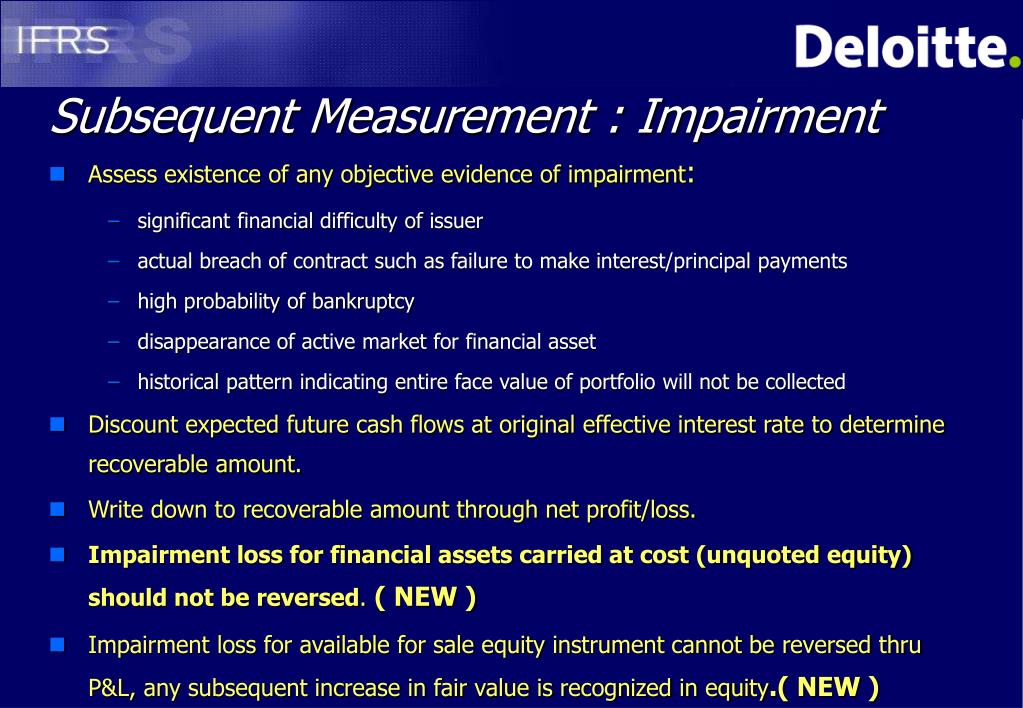 IFRS

Deloitte.

Subsequent Measurement : Impairment

Assess existence of any objective evidence of impairment:

– significant financial difficulty of issuer
– actual breach of contract such as failure to make interest/principal payments
– high probability of bankruptcy
– disappearance of active market for financial asset
– historical pattern indicating entire face value of portfolio will not be collected

Discount expected future cash flows at original effective interest rate to determine recoverable amount.

Write down to recoverable amount through net profit/loss.

Impairment loss for financial assets carried at cost (unquoted equity) should not be reversed. ( NEW )

Impairment loss for available for sale equity instrument cannot be reversed thru P&L, any subsequent increase in fair value is recognized in equity.( NEW )